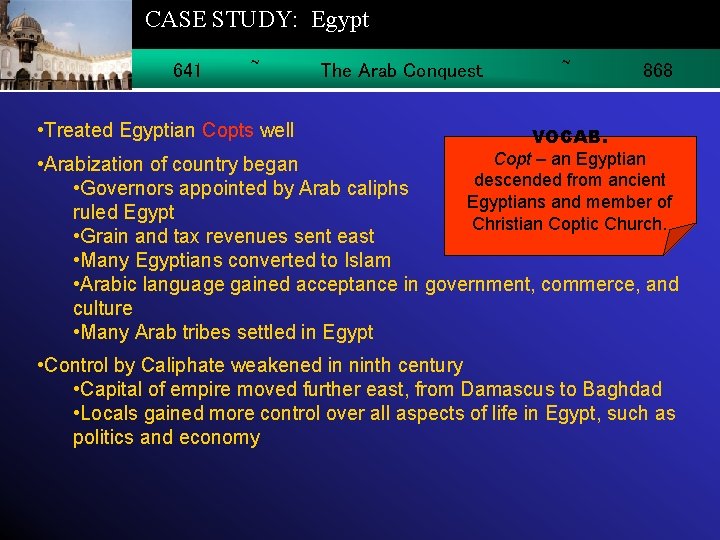 CASE STUDY: Egypt

641 ~ The Arab Conquest ~ 868

•Treated Egyptian Copts well

•Arabization of country began
•Governors appointed by Arab caliphs ruled Egypt
•Grain and tax revenues sent east
•Many Egyptians converted to Islam
•Arabic language gained acceptance in government, commerce, and culture
•Many Arab tribes settled in Egypt

•Control by Caliphate weakened in ninth century
•Capital of empire moved further east, from Damascus to Baghdad
•Locals gained more control over all aspects of life in Egypt, such as politics and economy

VOCAB.
Copt – an Egyptian descended from ancient Egyptians and member of Christian Coptic Church.